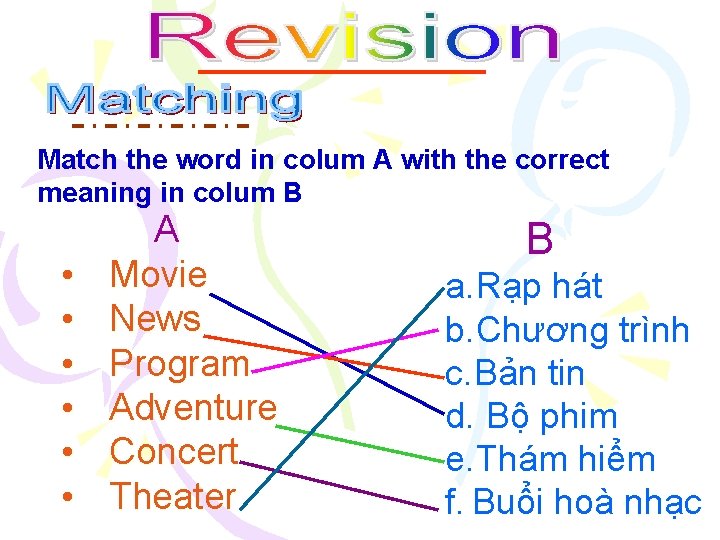 Revision

Matching

Match the word in colum A with the correct meaning in colum B

A
• Movie
• News
• Program
• Adventure
• Concert
• Theater

B
a.Rạp hát
b.Chương trình
c.Bản tin
d. Bộ phim
e.Thám hiểm
f. Buổi hoà nhạc